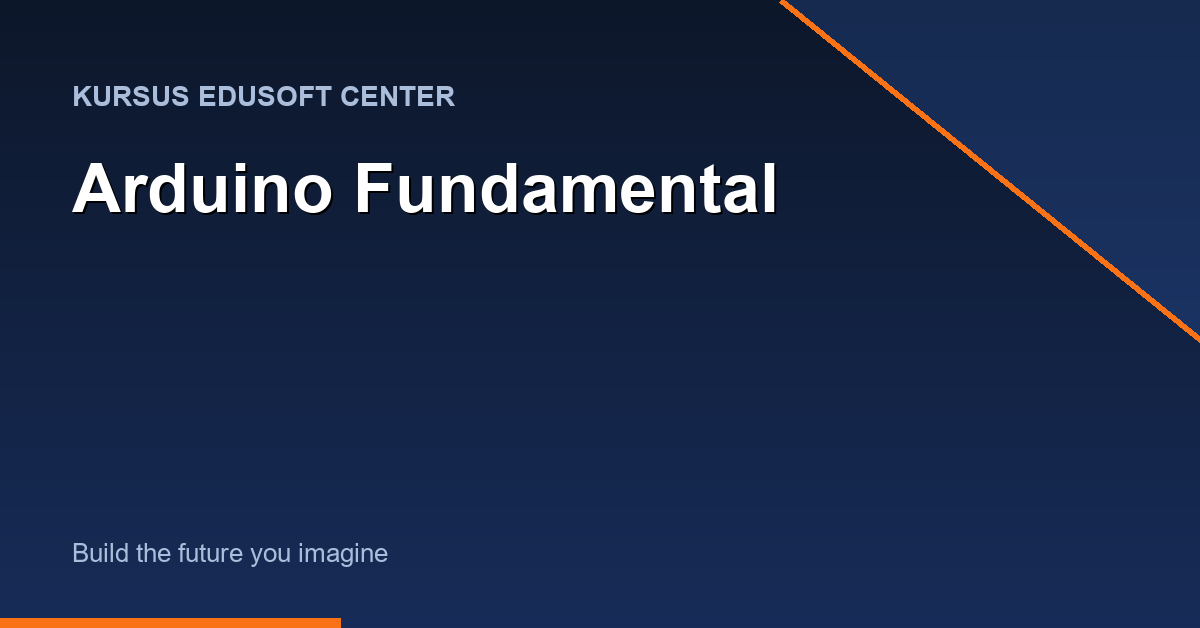 KURSUS EDUSOFT CENTER

Arduino Fundamental

Build the future you imagine